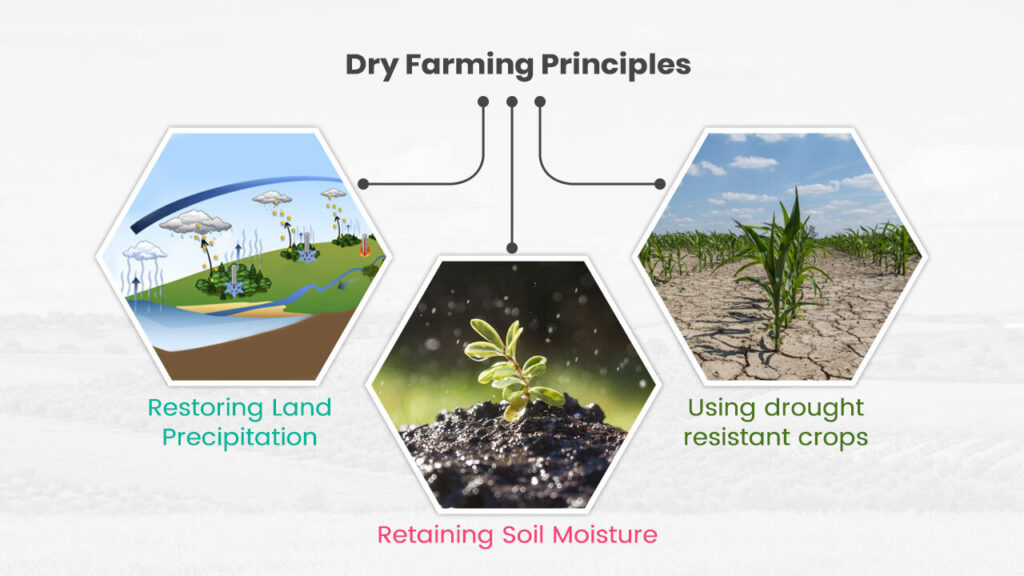 Dry Farming Principles

Restoring Land Precipitation

Retaining Soil Moisture

Using drought resistant crops